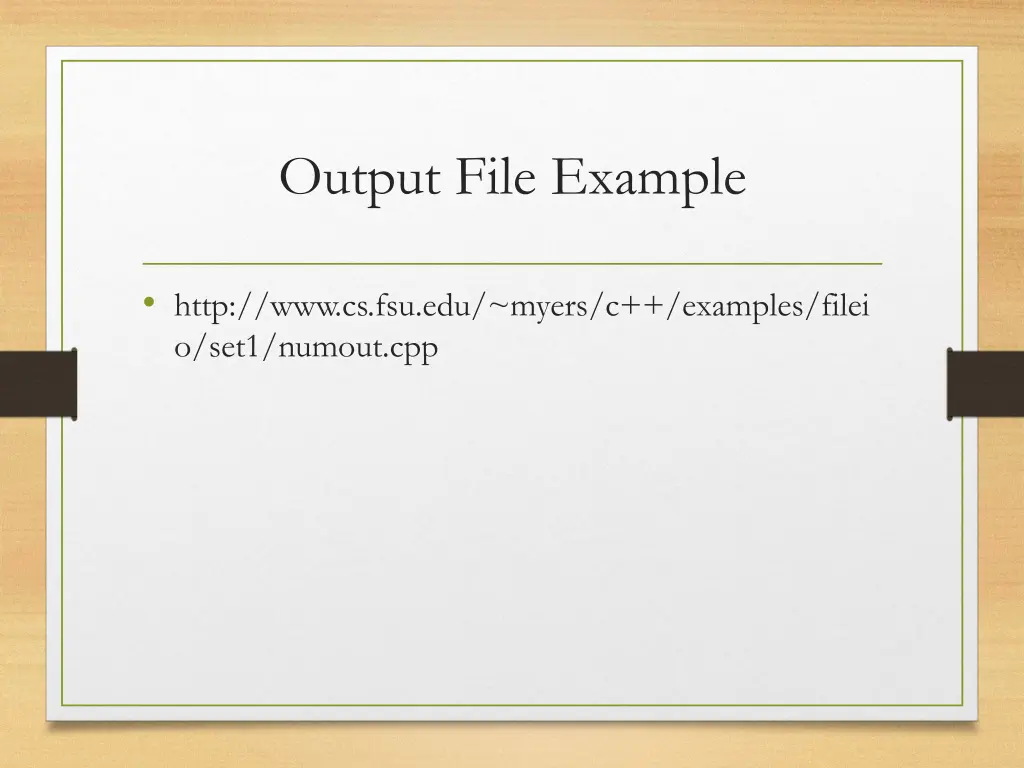 Output File Example

• http://www.cs.fsu.edu/~myers/c++/examples/fileio/set1/numout.cpp